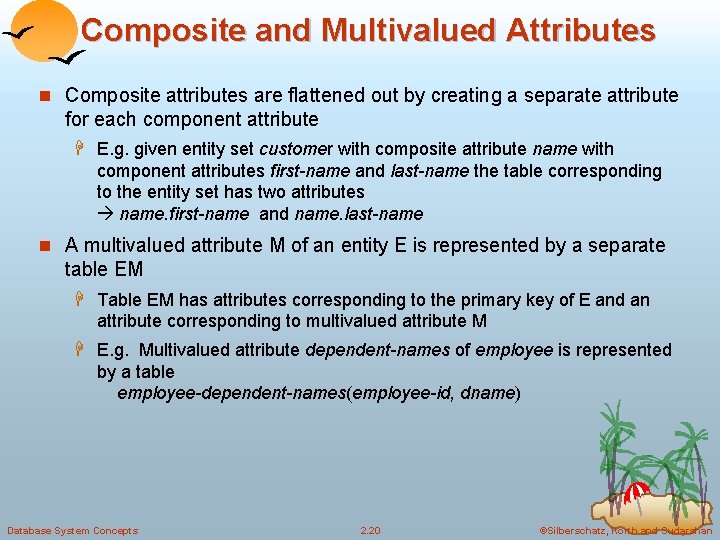 Composite and Multivalued Attributes

Composite attributes are flattened out by creating a separate attribute for each component attribute

E.g. given entity set customer with composite attribute name with component attributes first-name and last-name the table corresponding to the entity set has two attributes
→ name.first-name and name.last-name

A multivalued attribute M of an entity E is represented by a separate table EM

Table EM has attributes corresponding to the primary key of E and an attribute corresponding to multivalued attribute M

E.g. Multivalued attribute dependent-names of employee is represented by a table
employee-dependent-names(employee-id, dname)

Database System Concepts 2.20 ©Silberschatz, Korth and Sudarshan